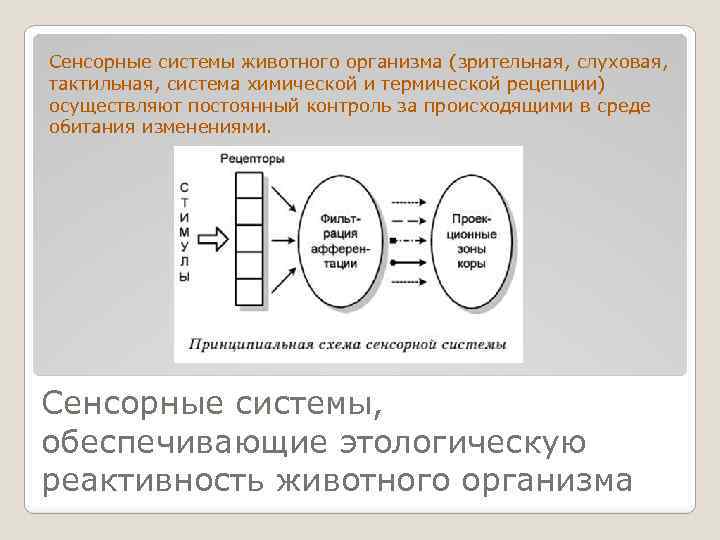 Сенсорные системы животного организма (зрительная, слуховая, тактильная, система химической и термической рецепции) осуществляют постоянный контроль за происходящими в среде обитания изменениями.

Рецепторы

С
Т
И
М
У
Л
Ы

Фильтрация афферентации

Проекционные зоны коры

Принципиальная схема сенсорной системы

Сенсорные системы, обеспечивающие этологическую реактивность животного организма